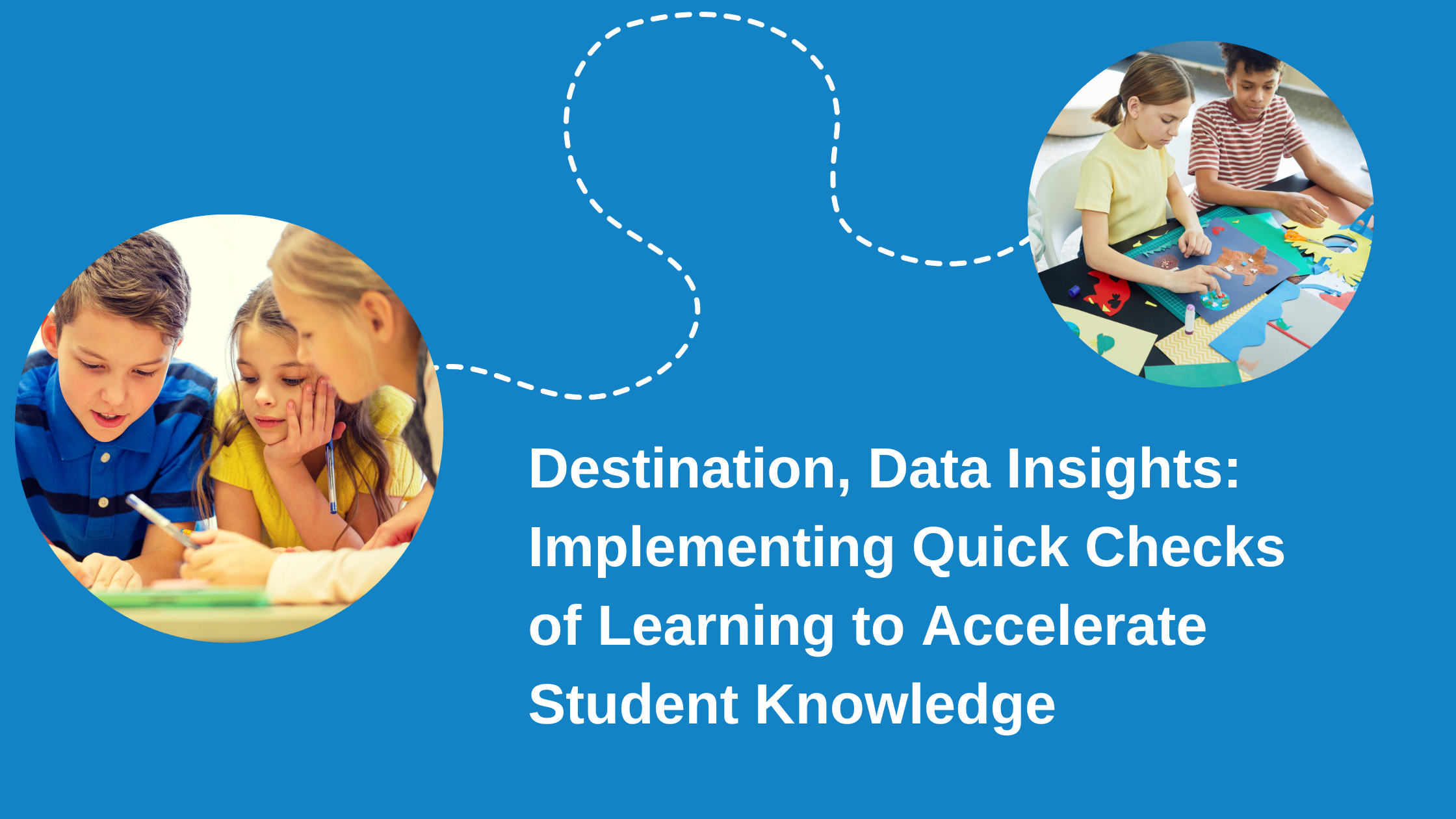 Destination, Data Insights: Implementing Quick Checks of Learning to Accelerate Student Knowledge